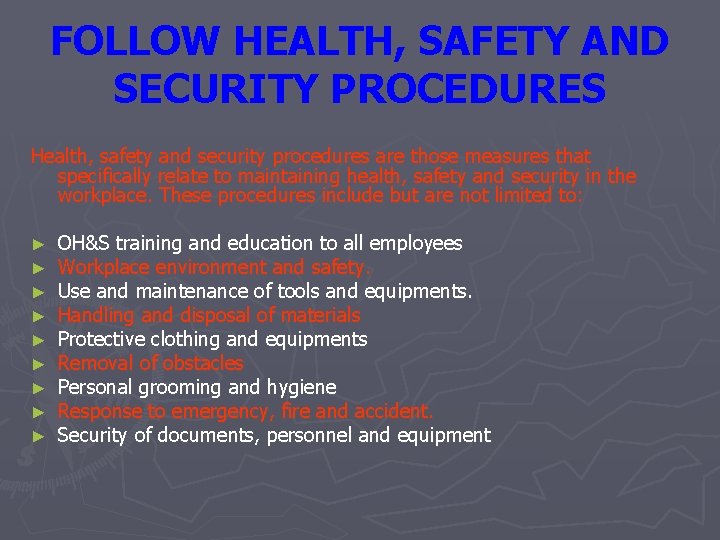 FOLLOW HEALTH, SAFETY AND SECURITY PROCEDURES

Health, safety and security procedures are those measures that specifically relate to maintaining health, safety and security in the workplace. These procedures include but are not limited to:

► OH&S training and education to all employees
► Workplace environment and safety.
► Use and maintenance of tools and equipments.
► Handling and disposal of materials
► Protective clothing and equipments
► Removal of obstacles
► Personal grooming and hygiene
► Response to emergency, fire and accident.
► Security of documents, personnel and equipment